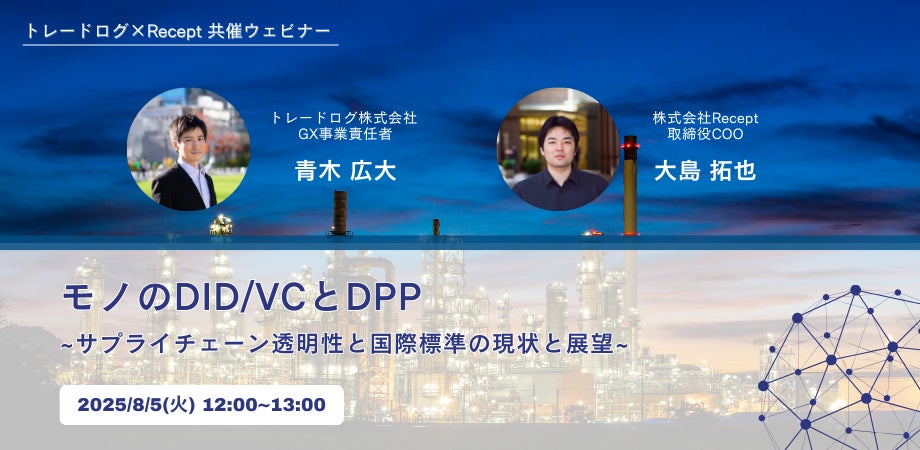 トレードログ×Recept 共催ウェビナー

トレードログ株式会社
GX事業責任者
青木 広大

株式会社Recept
取締役COO
大島 拓也

モノのDID/VCとDPP
~サプライチェーン透明性と国際標準の現状と展望~

2025/8/5(火) 12:00~13:00